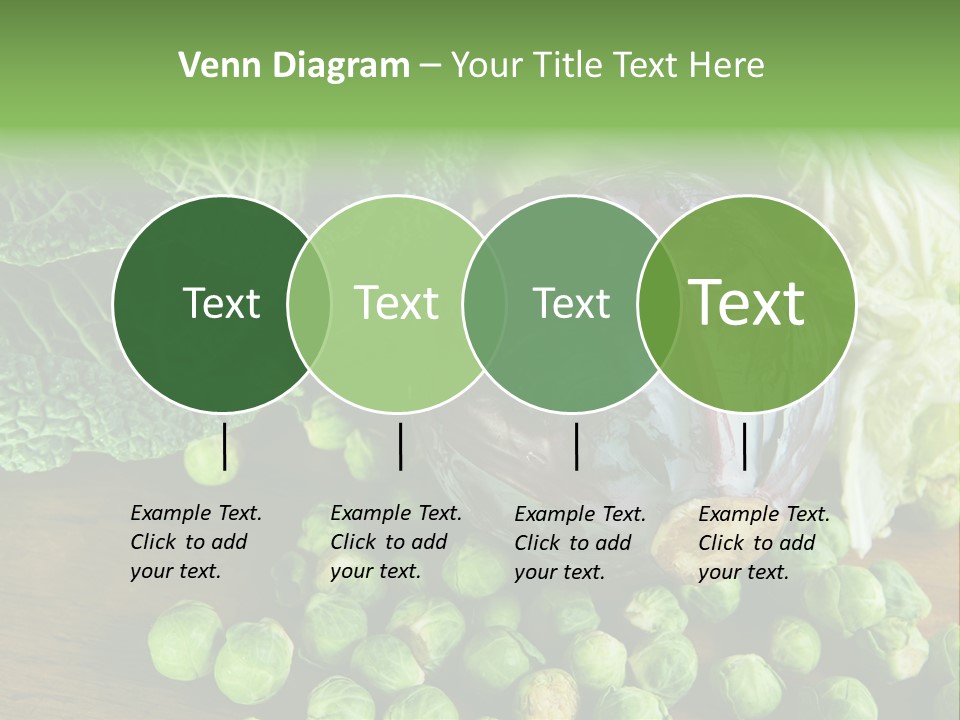 Venn Diagram – Your Title Text Here

Text

Text

Text

Text

Example Text. Click to add your text.

Example Text. Click to add your text.

Example Text. Click to add your text.

Example Text. Click to add your text.